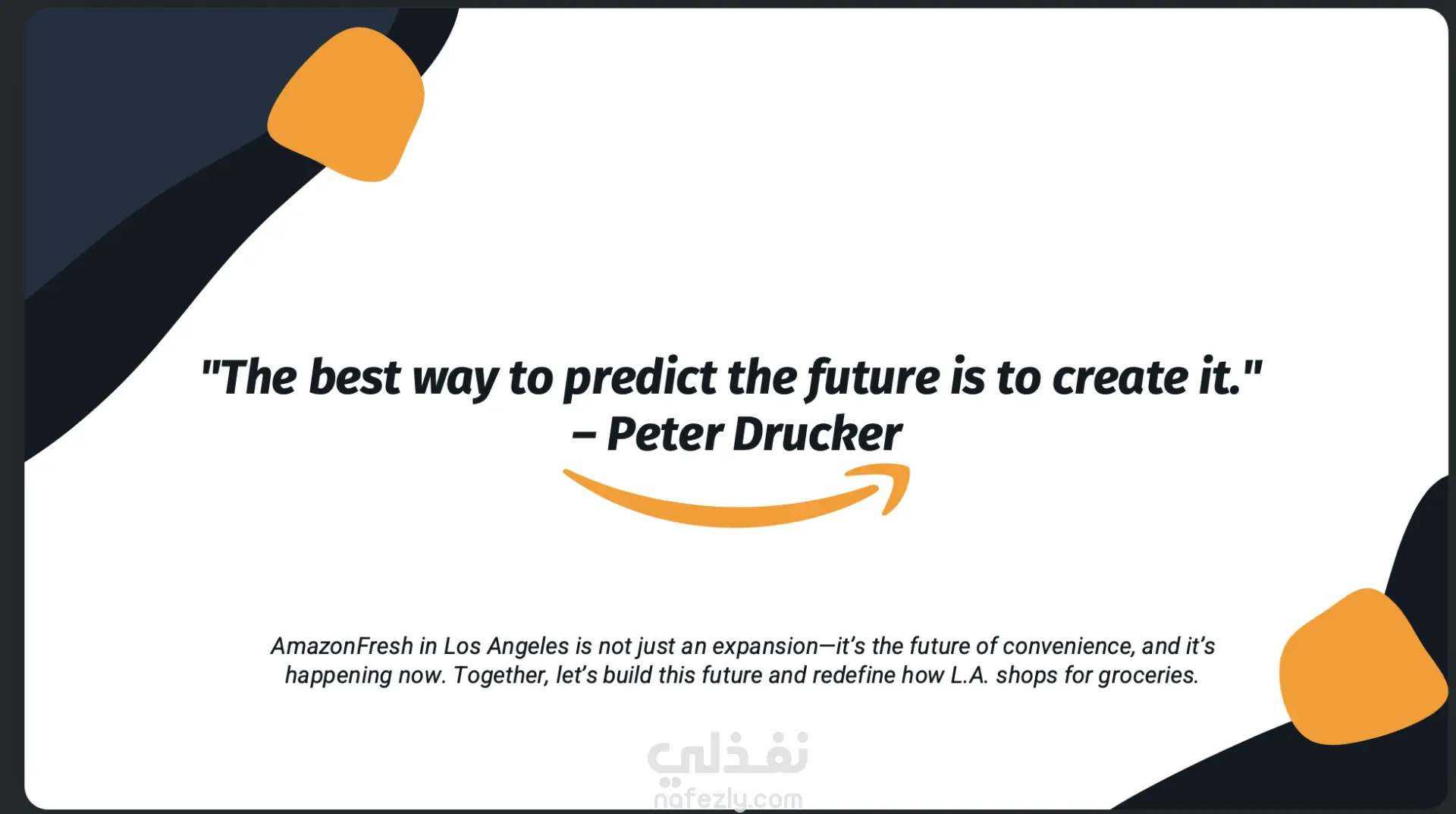 "The best way to predict the future is to create it." – Peter Drucker

AmazonFresh in Los Angeles is not just an expansion—it's the future of convenience, and it's happening now. Together, let's build this future and redefine how L.A. shops for groceries.

نفذلي
nafezly.com